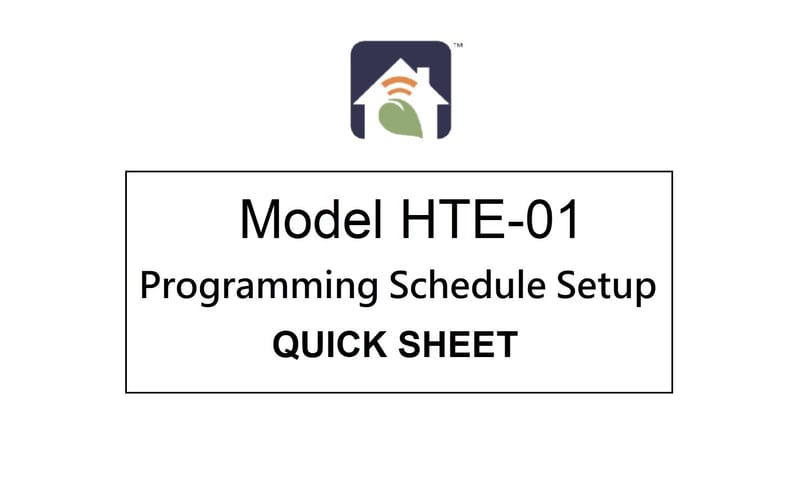 ™

Model HTE-01
Programming Schedule Setup
QUICK SHEET